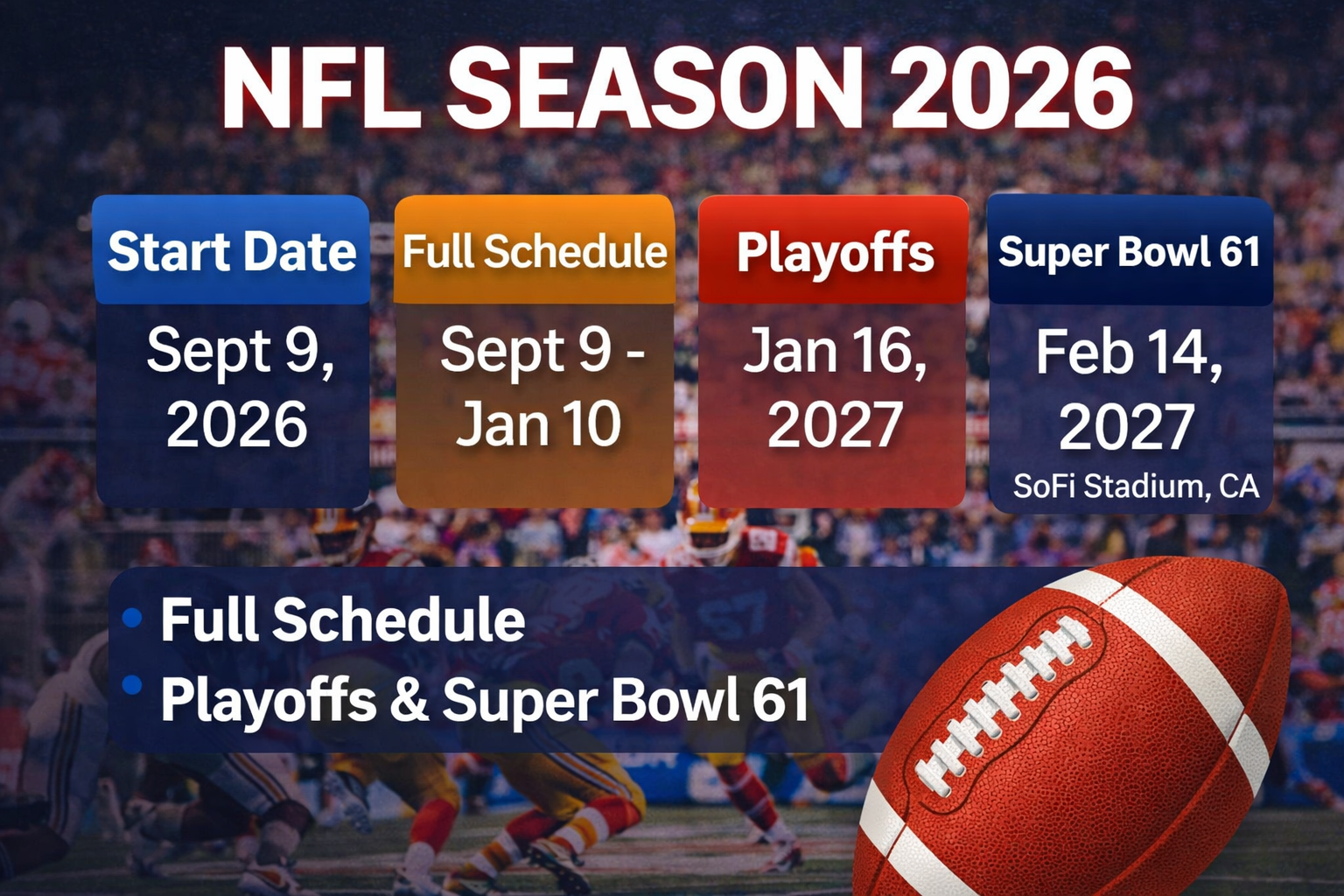 NFL SEASON 2026

Start Date
Sept 9, 2026

Full Schedule
Sept 9 - Jan 10

Playoffs
Jan 16, 2027

Super Bowl 61
Feb 14, 2027
SoFi Stadium, CA

• Full Schedule
• Playoffs & Super Bowl 61